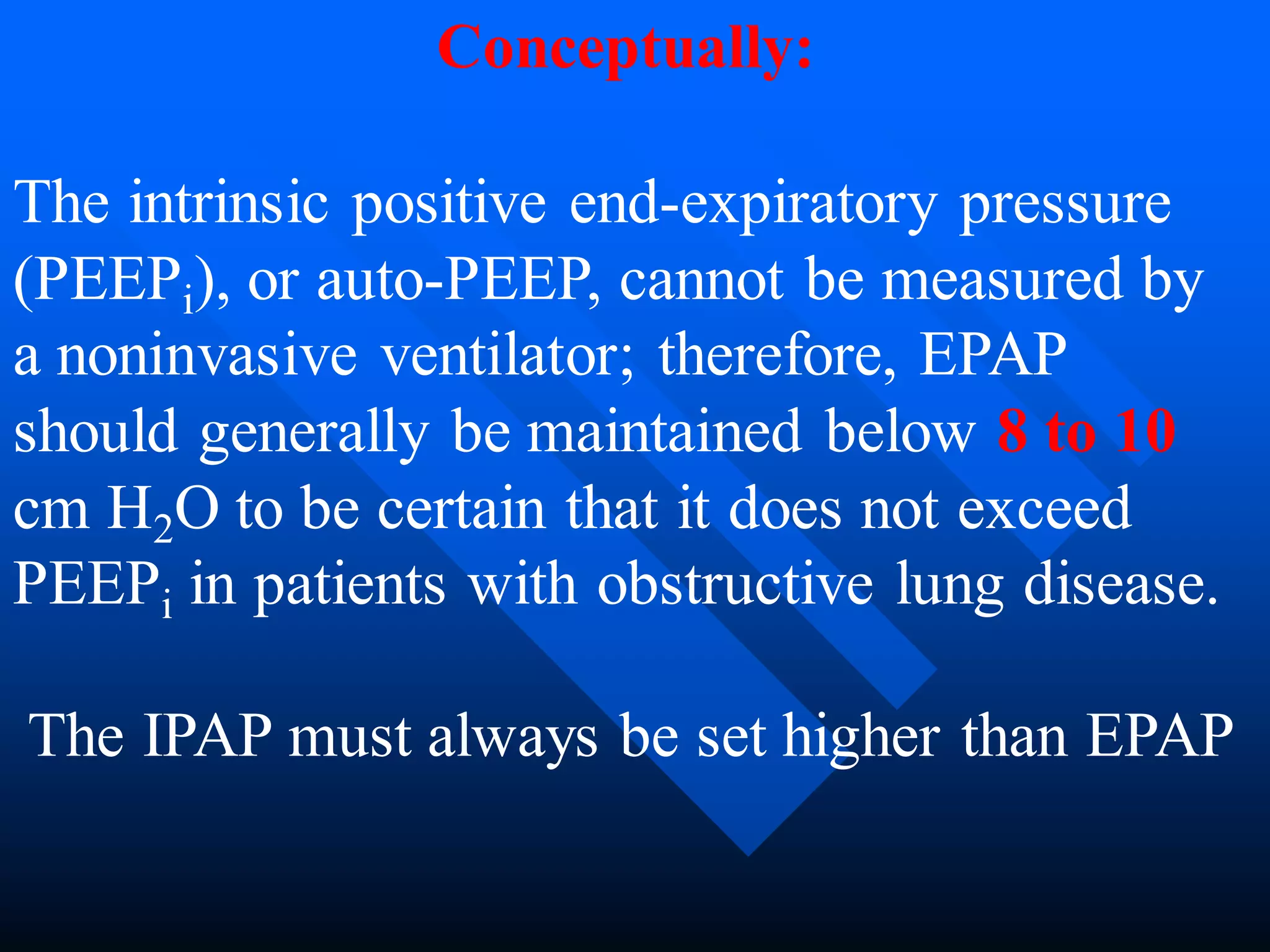 Conceptually:

The intrinsic positive end-expiratory pressure ($PEEP_i$), or auto-PEEP, cannot be measured by a noninvasive ventilator; therefore, EPAP should generally be maintained below 8 to 10 cm $H_2O$ to be certain that it does not exceed $PEEP_i$ in patients with obstructive lung disease.

The IPAP must always be set higher than EPAP